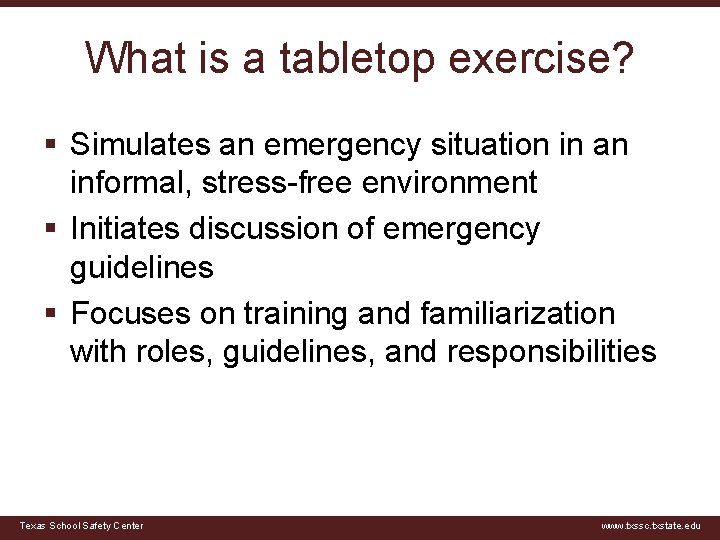 What is a tabletop exercise?

▪ Simulates an emergency situation in an informal, stress-free environment

▪ Initiates discussion of emergency guidelines

▪ Focuses on training and familiarization with roles, guidelines, and responsibilities

Texas School Safety Center

www.txssc.txstate.edu